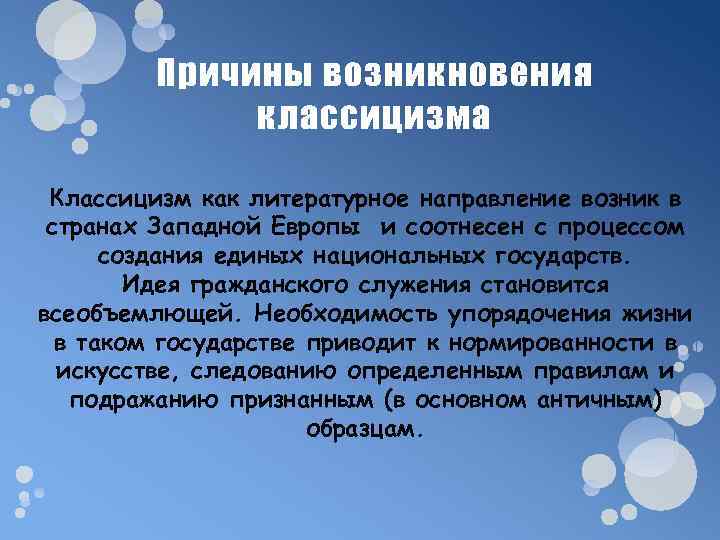 Причины возникновения классицизма

Классицизм как литературное направление возник в странах Западной Европы  и соотнесен с процессом создания единых национальных государств.
Идея гражданского служения становится всеобъемлющей. Необходимость упорядочения жизни в таком государстве приводит к нормированности в искусстве, следованию определенным правилам и подражанию признанным (в основном античным) образцам.